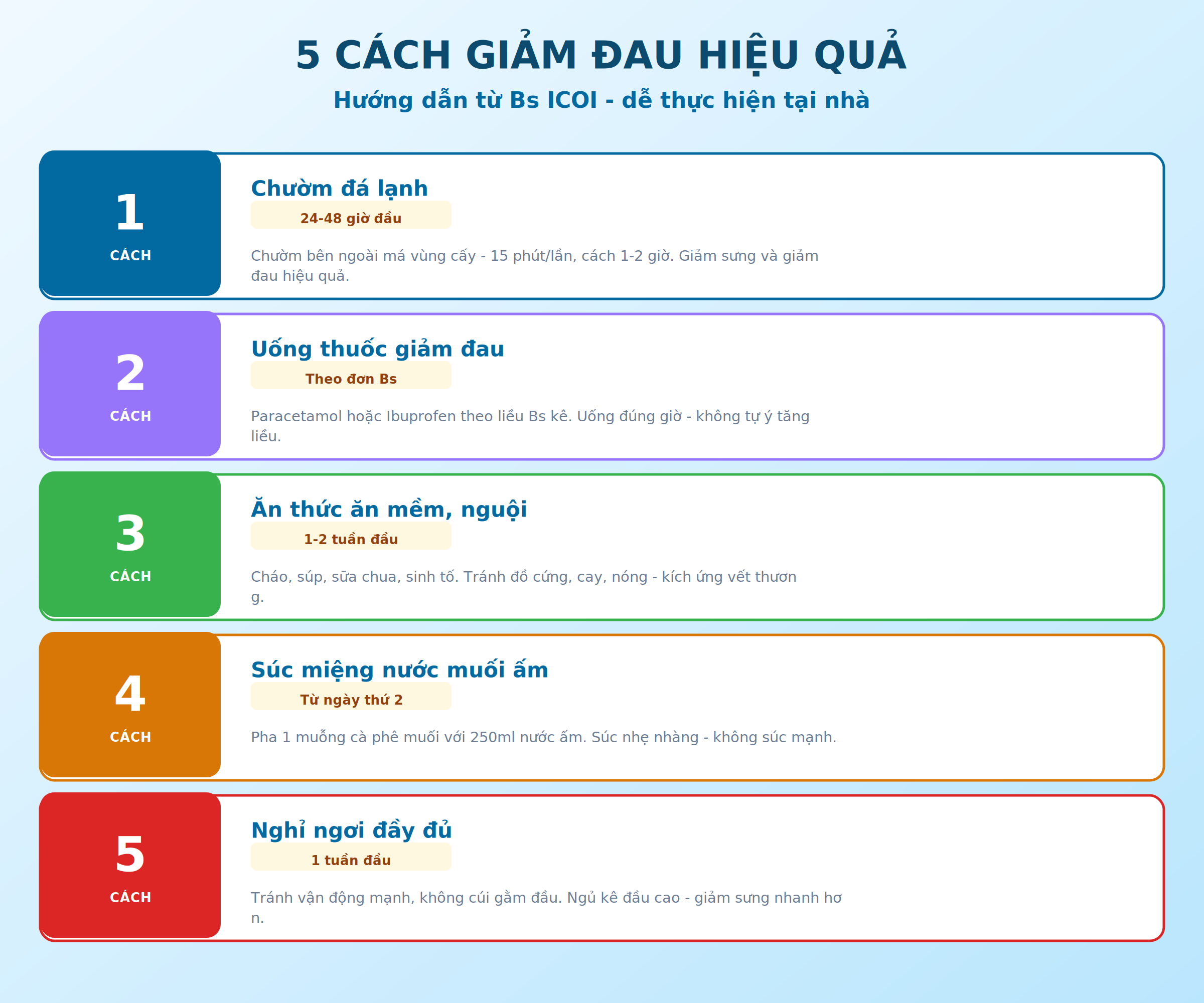 5 CÁCH GIẢM ĐAU HIỆU QUẢ

Hướng dẫn từ Bs ICOI - dễ thực hiện tại nhà

1
CÁCH

Chườm đá lạnh

24-48 giờ đầu

Chườm bên ngoài má vùng cấy - 15 phút/lần, cách 1-2 giờ. Giảm sưng và giảm đau hiệu quả.

2
CÁCH

Uống thuốc giảm đau

Theo đơn Bs

Paracetamol hoặc Ibuprofen theo liều Bs kê. Uống đúng giờ - không tự ý tăng liều.

3
CÁCH

Ăn thức ăn mềm, nguội

1-2 tuần đầu

Cháo, súp, sữa chua, sinh tố. Tránh đồ cứng, cay, nóng - kích ứng vết thươn g.

4
CÁCH

Súc miệng nước muối ấm

Từ ngày thứ 2

Pha 1 muỗng cà phê muối với 250ml nước ấm. Súc nhẹ nhàng - không súc mạnh.

5
CÁCH

Nghỉ ngơi đầy đủ

1 tuần đầu

Tránh vận động mạnh, không cúi gằm đầu. Ngủ kê đầu cao - giảm sưng nhanh hơ n.